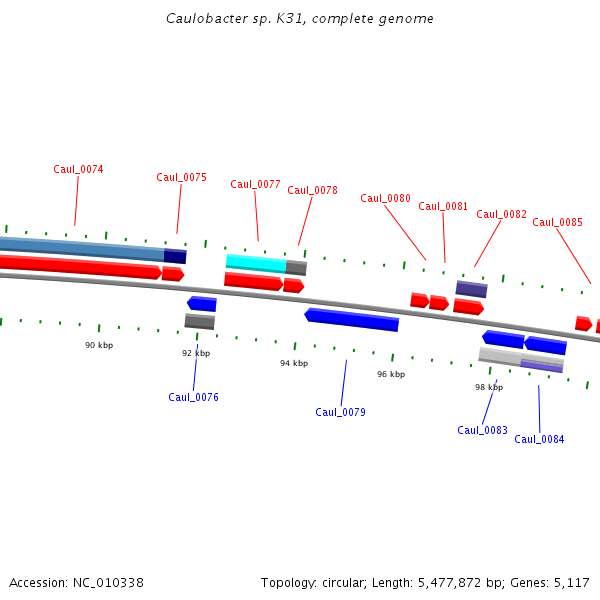 Caulobacter sp. K31, complete genome

Caul_0074
Caul_0075
Caul_0077
Caul_0078
Caul_0080
Caul_0081
Caul_0082
Caul_0085

90 kbp
92 kbp
94 kbp
96 kbp
98 kbp

Caul_0076
Caul_0079
Caul_0083
Caul_0084

Accession: NC_010338

Topology: circular; Length: 5,477,872 bp; Genes: 5,117